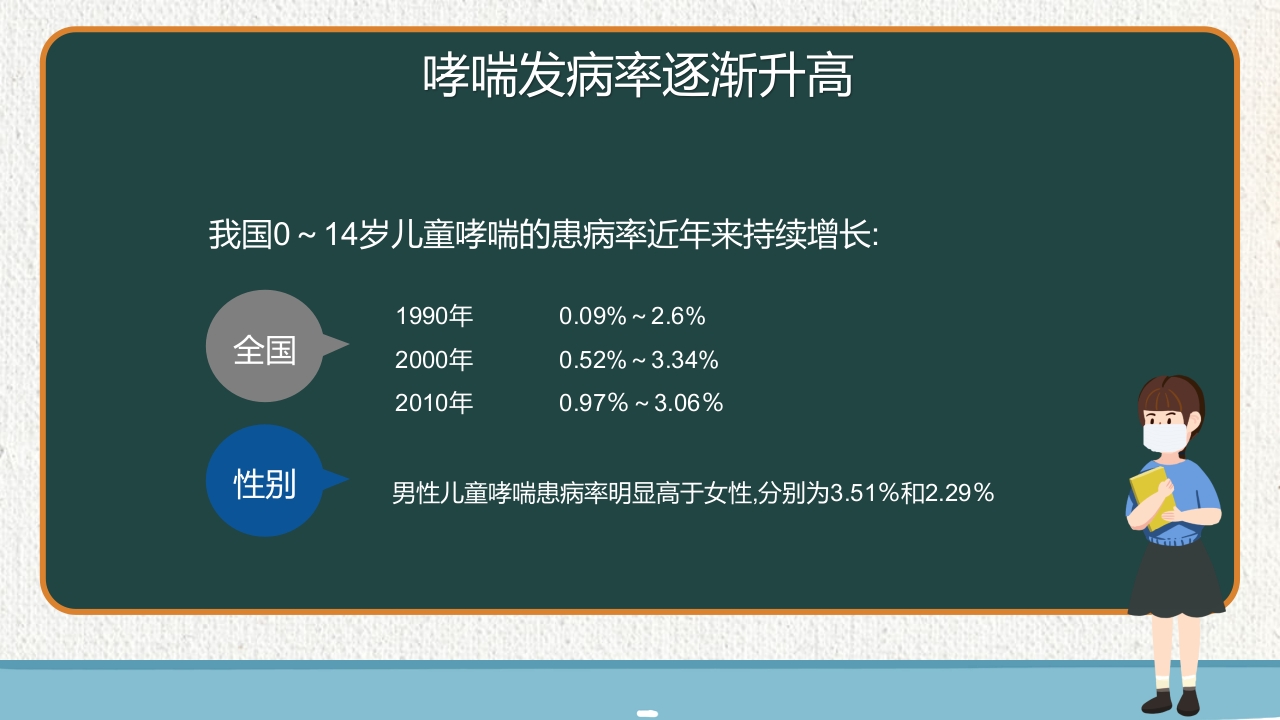 哮喘发病率逐渐升高

我国0～14岁儿童哮喘的患病率近年来持续增长:

全国

1990年 0.09%～2.6%
2000年 0.52%～3.34%
2010年 0.97%～3.06%

性别

男性儿童哮喘患病率明显高于女性,分别为3.51%和2.29%